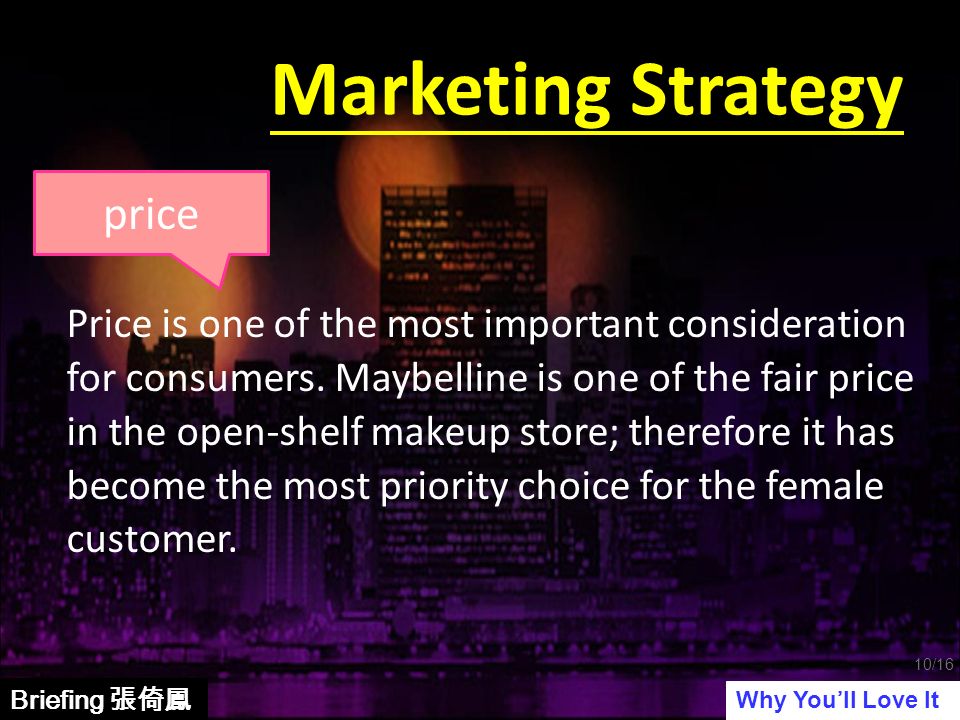 Marketing Strategy

price

Price is one of the most important consideration for consumers. Maybelline is one of the fair price in the open-shelf makeup store; therefore it has become the most priority choice for the female customer.

10/16

Briefing 張倚鳳

Why You'll Love It